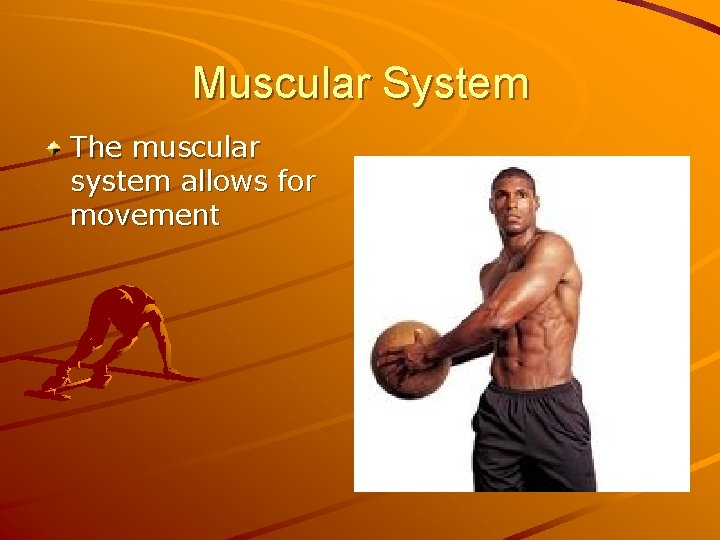 Muscular System

The muscular system allows for movement